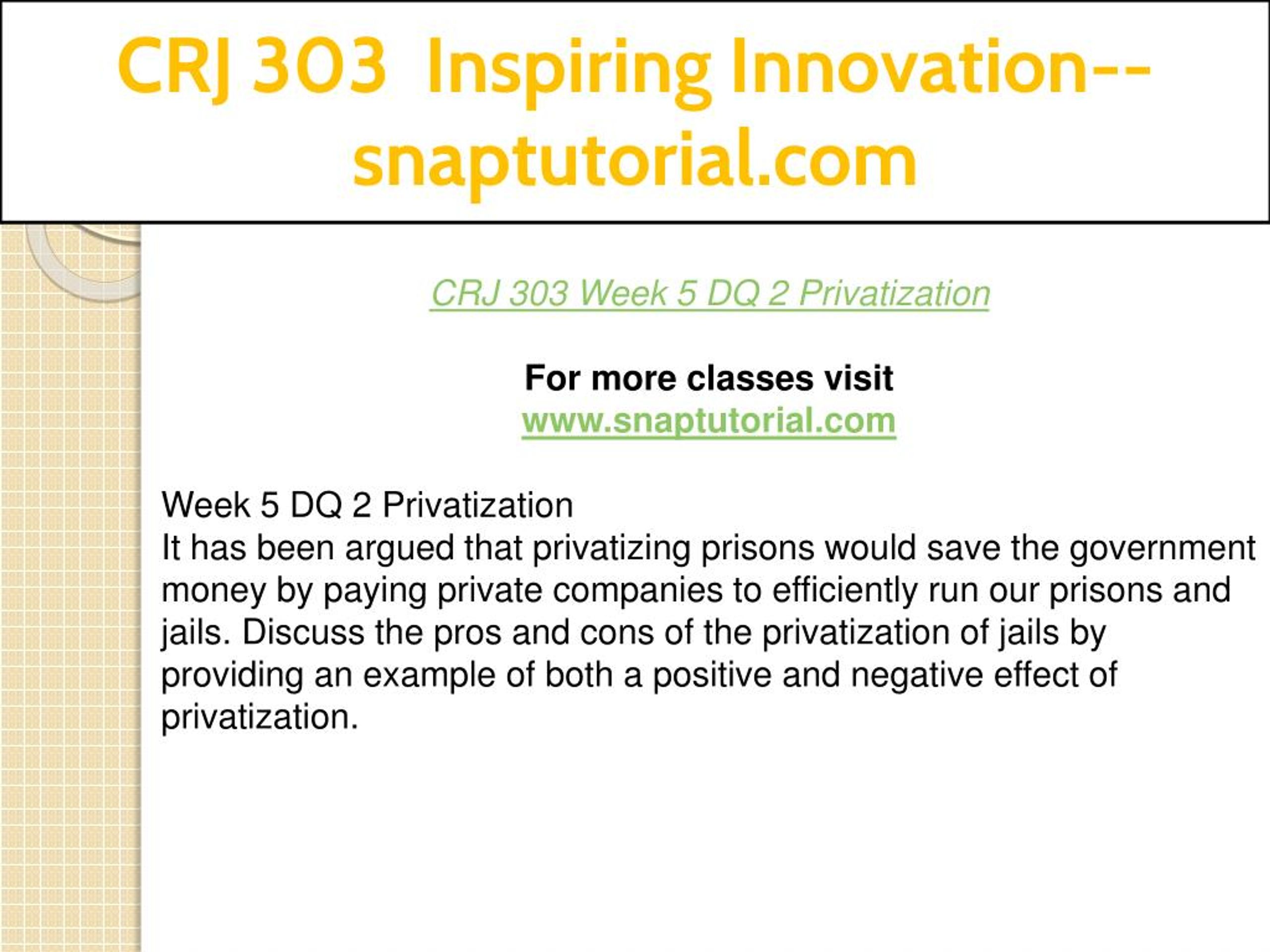 CRJ 303 Inspiring Innovation--snaptutorial.com

CRJ 303 Week 5 DQ 2 Privatization

For more classes visit
www.snaptutorial.com

Week 5 DQ 2 Privatization
It has been argued that privatizing prisons would save the government money by paying private companies to efficiently run our prisons and jails. Discuss the pros and cons of the privatization of jails by providing an example of both a positive and negative effect of privatization.